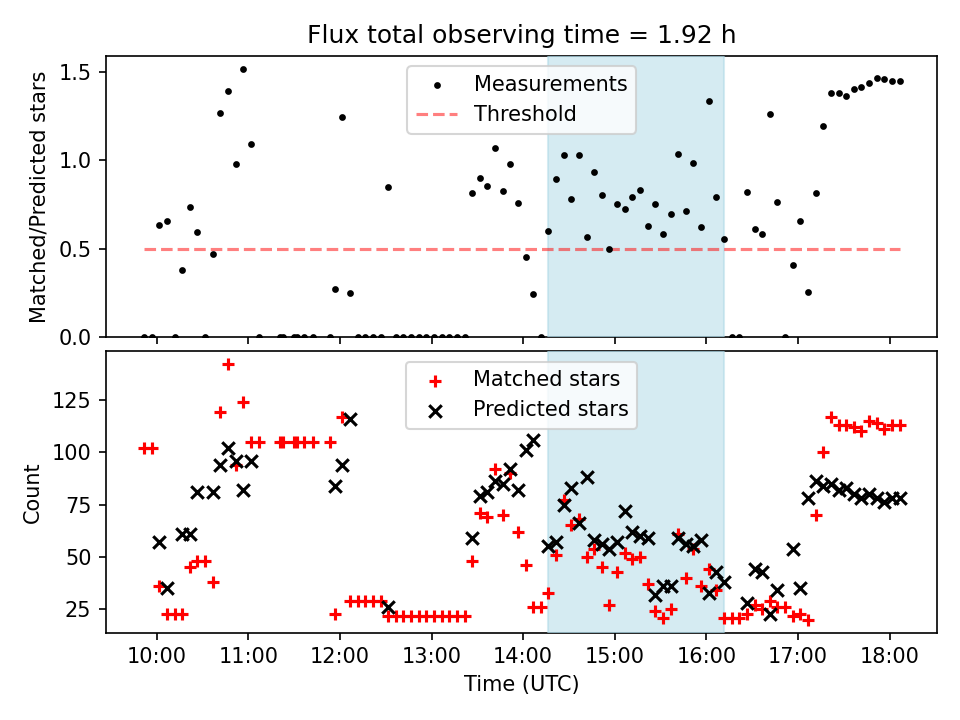 Flux total observing time = 1.92 h

Matched/Predicted stars

1.5
1.0
0.5
0.0

Measurements
Threshold

Count

125
100
75
50
25

Matched stars
Predicted stars

10:00 11:00 12:00 13:00 14:00 15:00 16:00 17:00 18:00

Time (UTC)